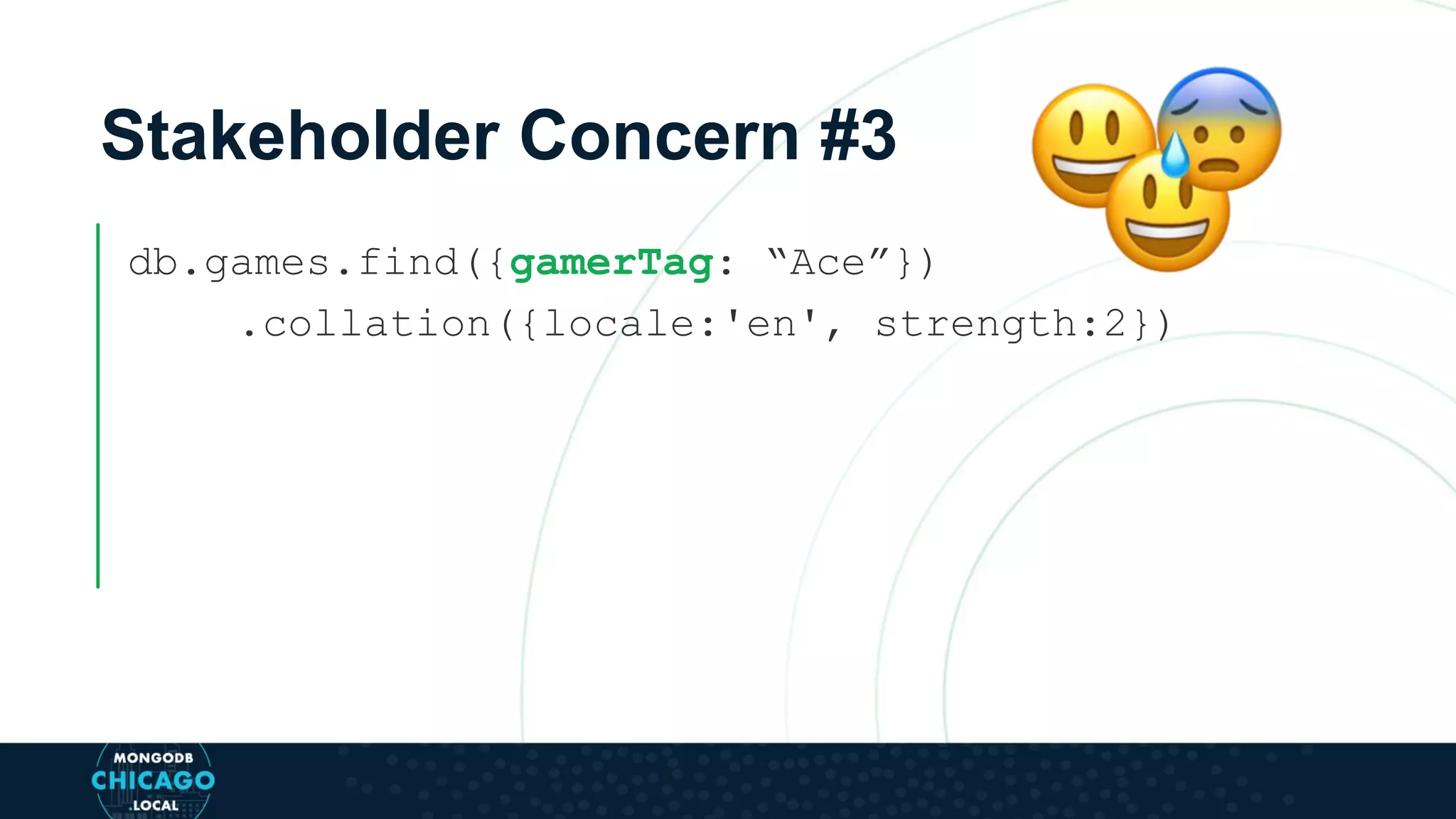 Stakeholder Concern #3

db.games.find({gamerTag: “Ace”})
.collation({locale:'en', strength:2})

MONGODB
CHICAGO
.LOCAL